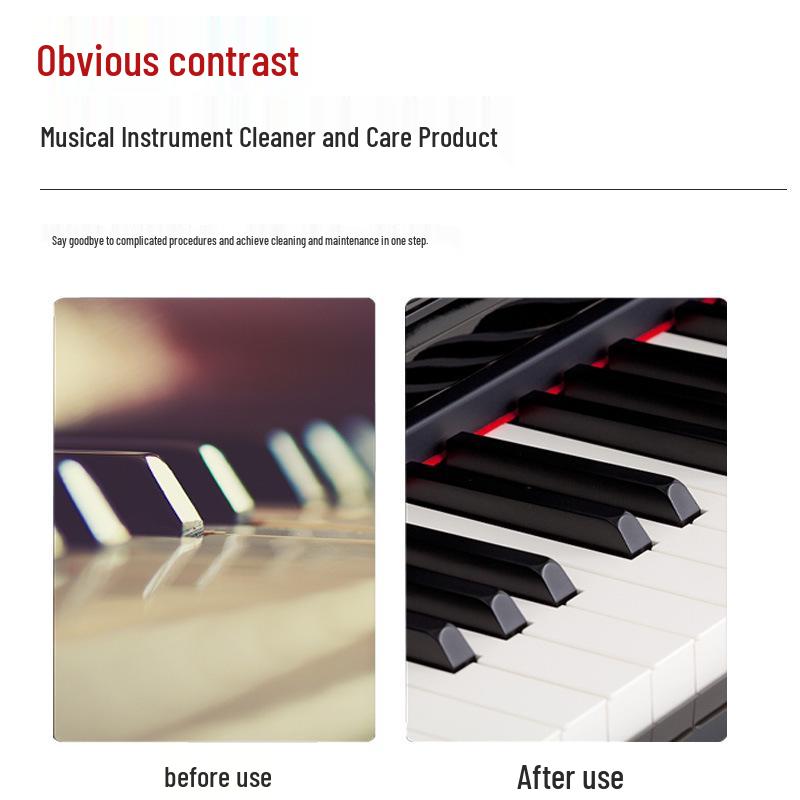 Obvious contrast

Musical Instrument Cleaner and Care Product

Say goodbye to complicated procedures and achieve cleaning and maintenance in one step.

before use

After use